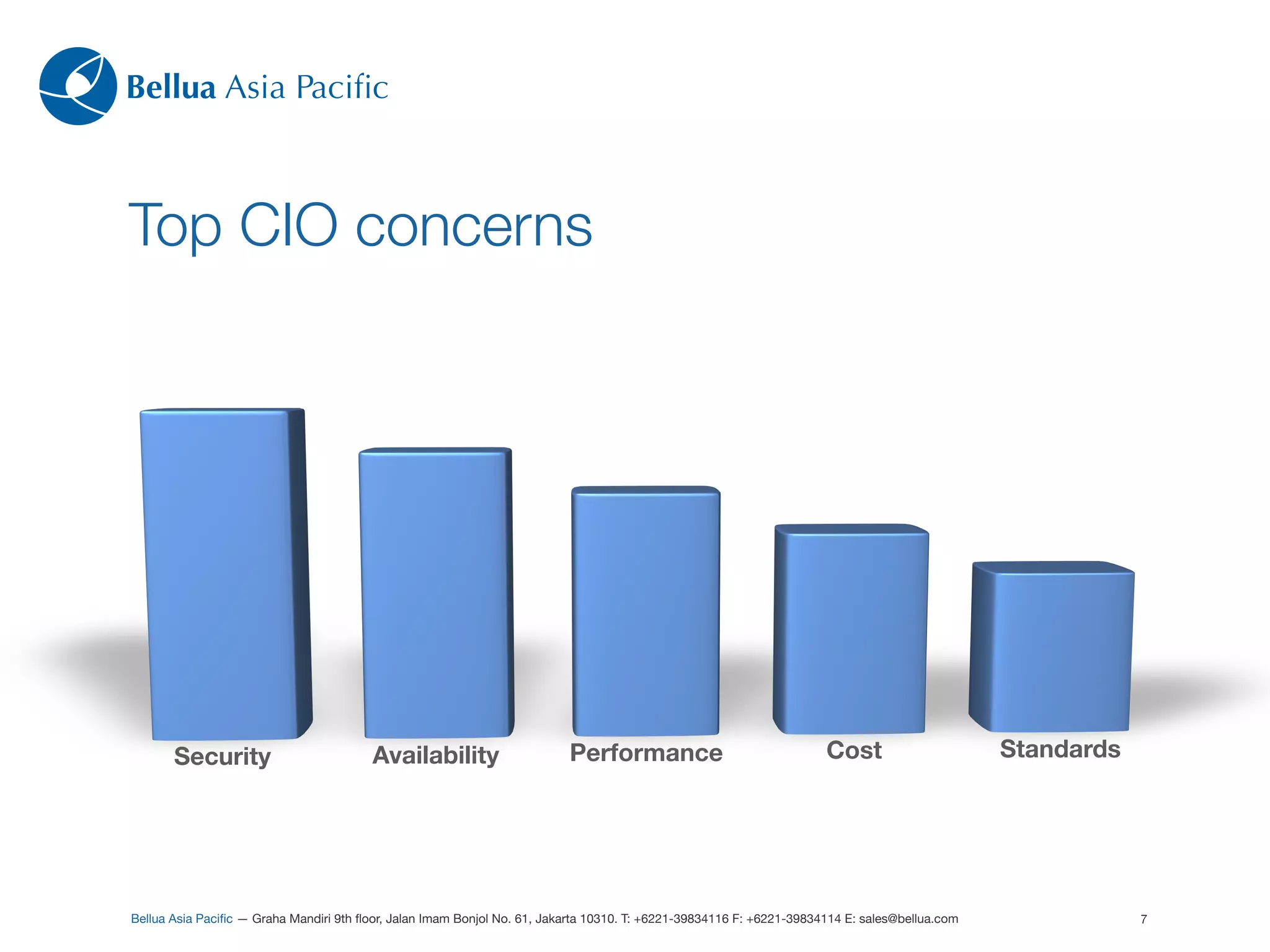 Bellua Asia Pacific

Top CIO concerns

Security
Availability
Performance
Cost
Standards

Bellua Asia Pacific — Graha Mandiri 9th floor, Jalan Imam Bonjol No. 61, Jakarta 10310. T: +6221-39834116 F: +6221-39834114 E: sales@bellua.com

7